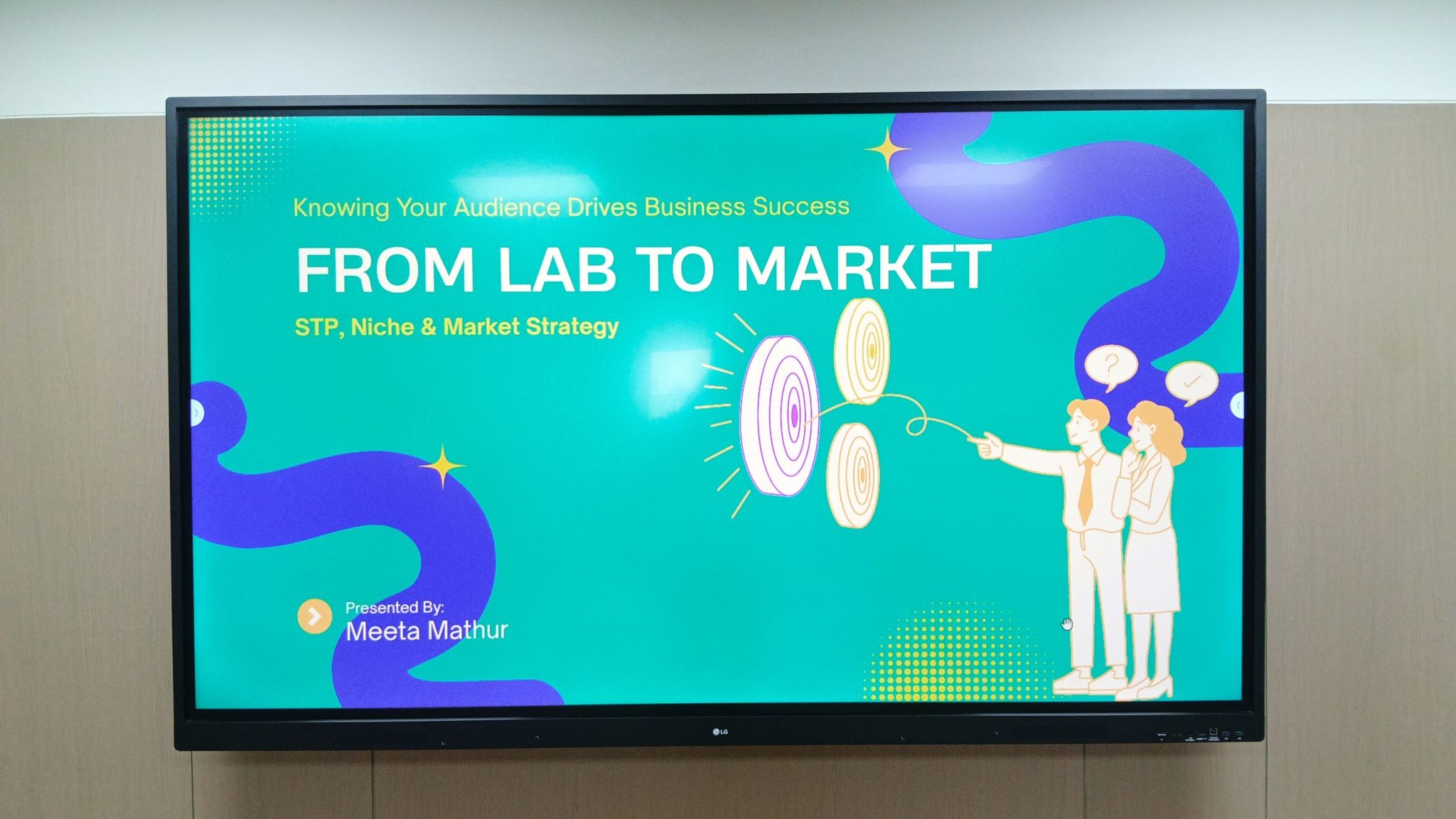 Knowing Your Audience Drives Business Success

FROM LAB TO MARKET

STP, Niche & Market Strategy

?

Presented By:
Meeta Mathur

LG